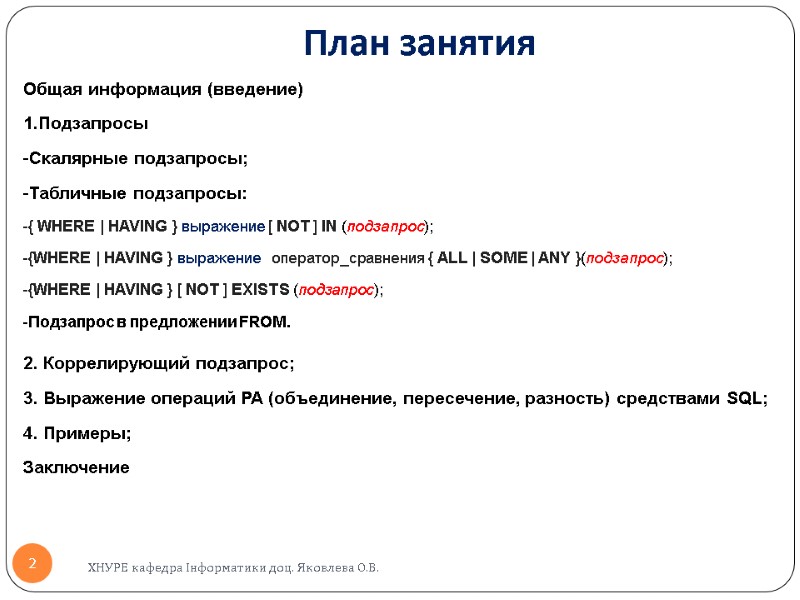 План занятия

Общая информация (введение)

1.Подзапросы

-Скалярные подзапросы;

-Табличные подзапросы:

-{ WHERE | HAVING } выражение [ NOT ] IN (подзапрос);

-{WHERE | HAVING } выражение оператор_сравнения { ALL | SOME | ANY }(подзапрос);

-{WHERE | HAVING } [ NOT ] EXISTS (подзапрос);

-Подзапрос в предложении FROM.

2. Коррелирующий подзапрос;

3. Выражение операций РА (объединение, пересечение, разность) средствами SQL;

4. Примеры;

Заключение

2

ХНУРЕ кафедра Інформатики доц. Яковлева О.В.